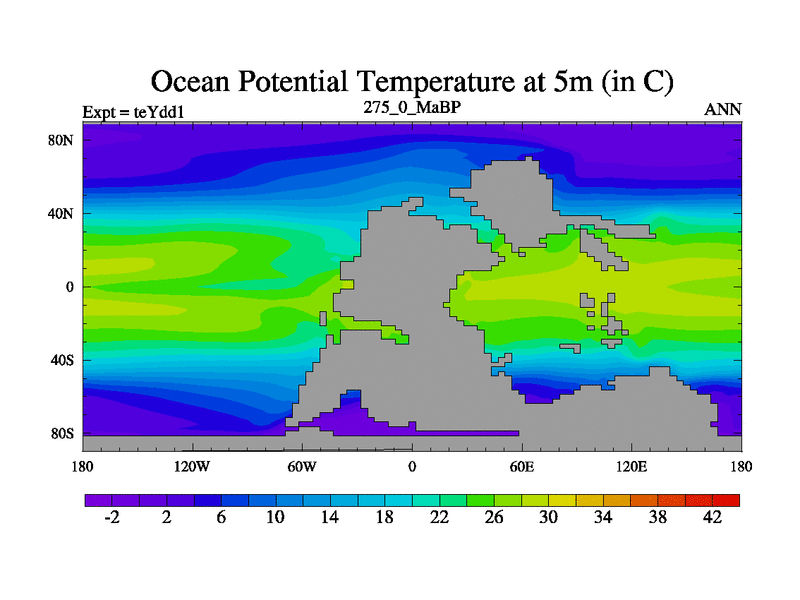 Ocean Potential Temperature at 5m (in C)
Expt = teYdd1
275_0_MaBP
ANN
80N
40N
0
40S
80S
180
120W
60W
0
60E
120E
180
-2
2
6
10
14
18
22
26
30
34
38
42